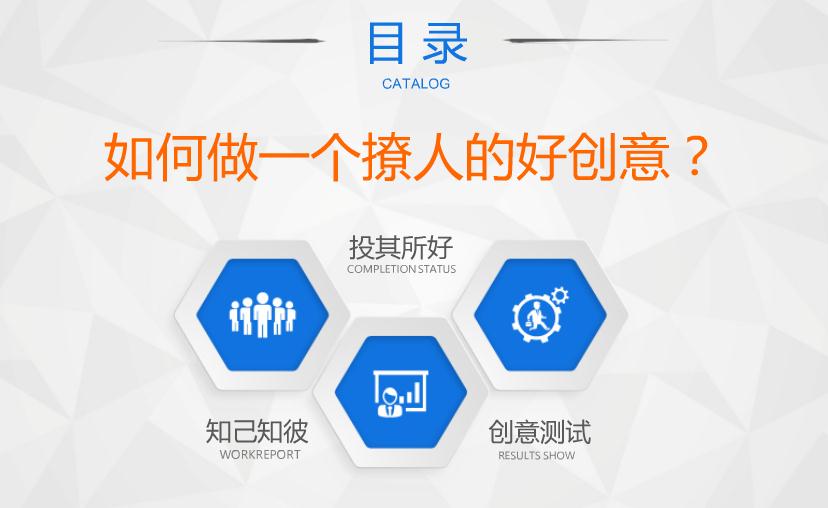 目录
CATALOG

如何做一个撩人的好创意？

投其所好
COMPLETION STATUS

知己知彼
WORKREPORT

创意测试
RESULTS SHOW